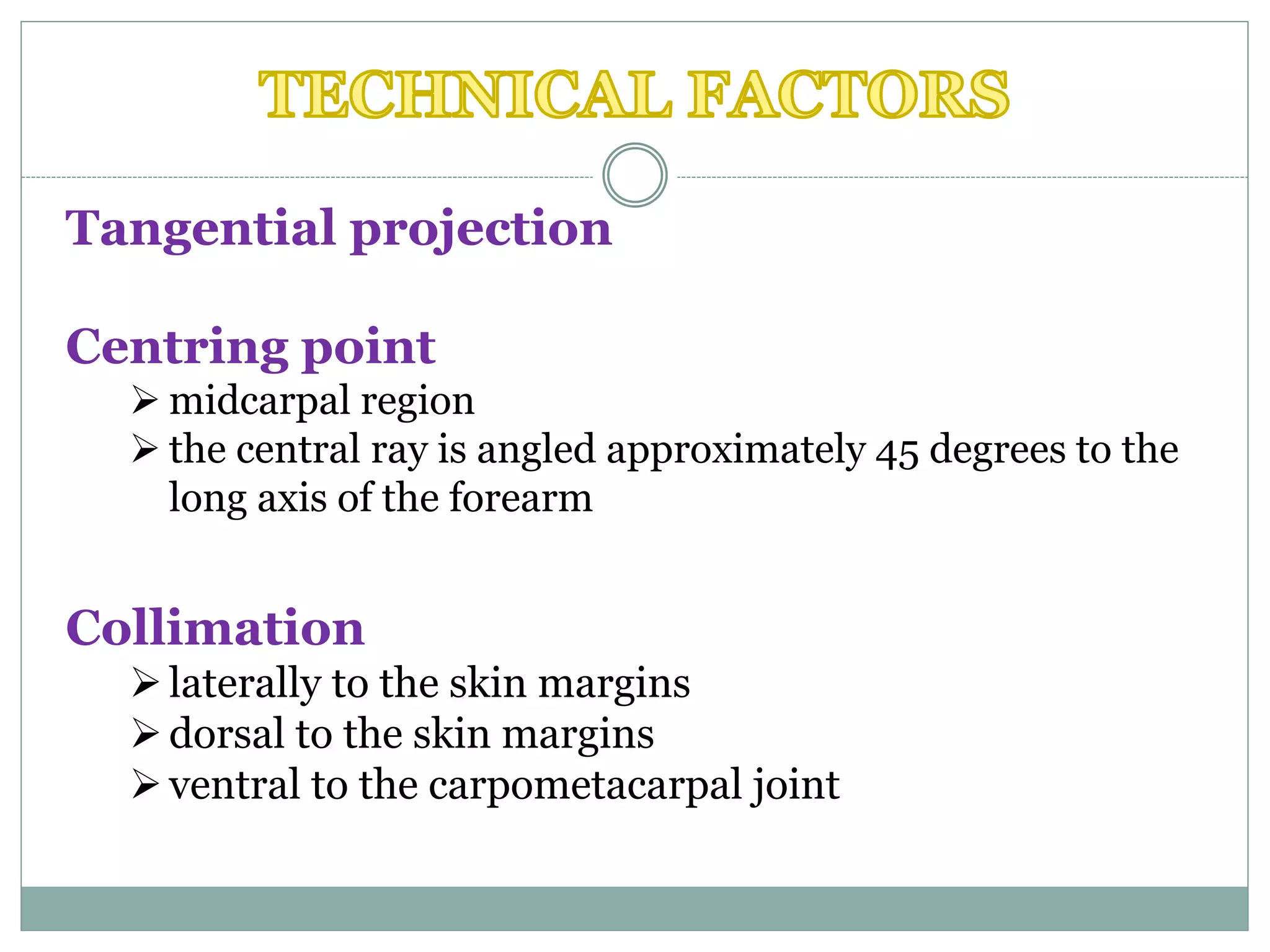 TECHNICAL FACTORS

Tangential projection

Centring point

➢ midcarpal region
➢ the central ray is angled approximately 45 degrees to the long axis of the forearm

Collimation

➢ laterally to the skin margins
➢ dorsal to the skin margins
➢ ventral to the carpometacarpal joint